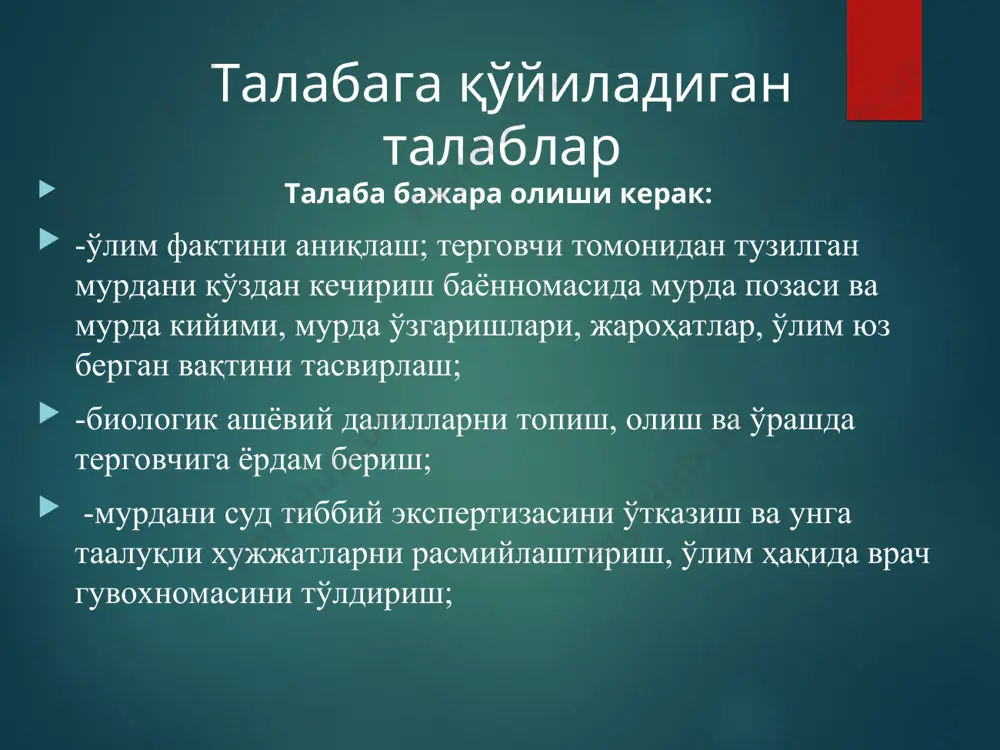 Талабага қўйиладиган талаблар

Талаба бажара олиши керак:

-ўлим фактини аниқлаш; терговчи томонидан тузилган мурдани кўздан кечириш баённомасида мурда позаси ва мурда кийими, мурда ўзгаришлари, жароҳатлар, ўлим юз берган вақтини тасвирлаш;

-биологик ашёвий далилларни топиш, олиш ва ўрашда терговчига ёрдам бериш;

-мурдани суд тиббий экспертизасини ўтказиш ва унга таалуқли хужжатларни расмийлаштириш, ўлим ҳақида врач гувохномасини тўлдириш;